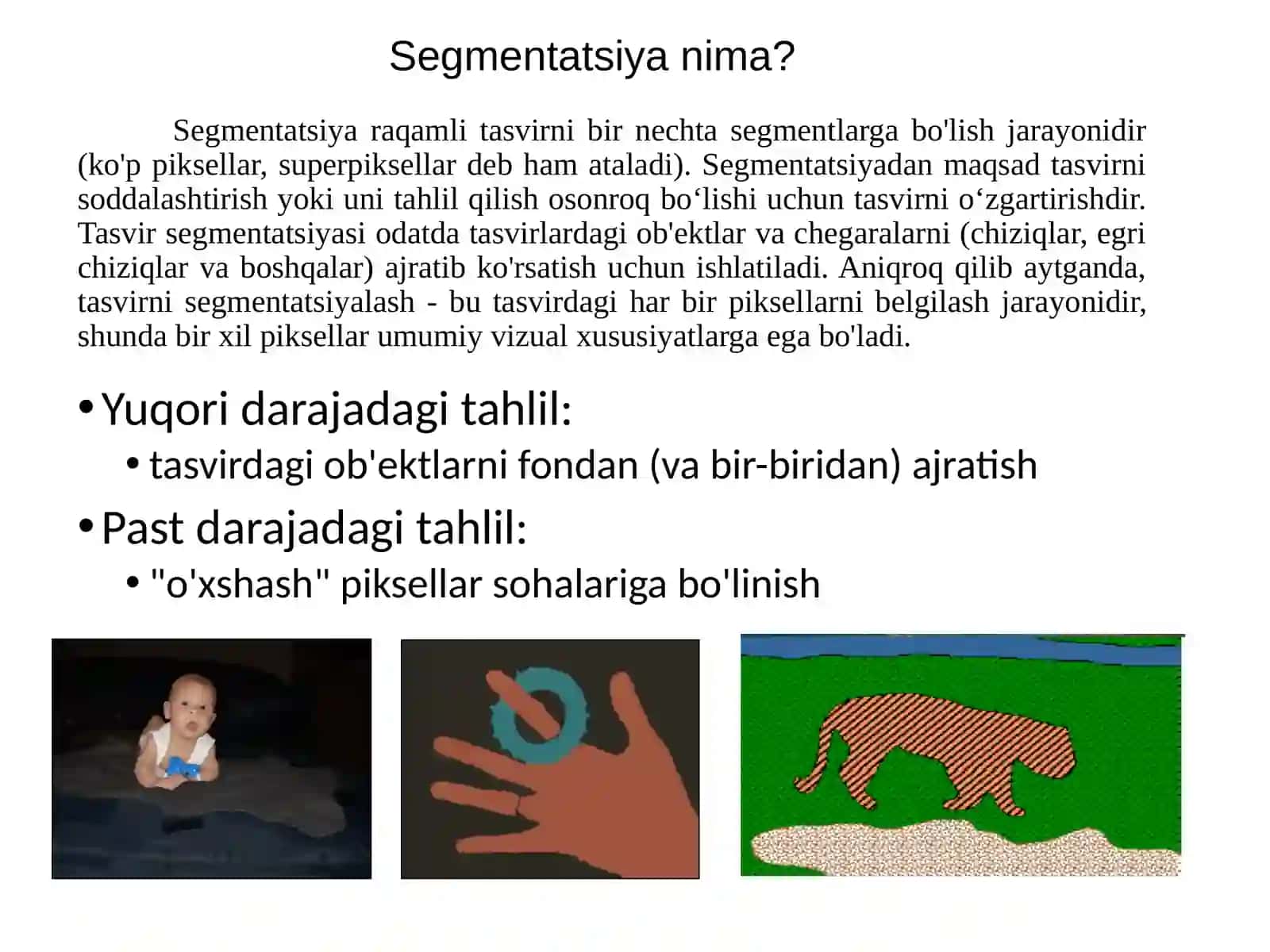 Segmentatsiya nima?

Segmentatsiya raqamli tasvirni bir nechta segmentlarga bo'lish jarayonidir (ko'p piksellar, superpiksellar deb ham ataladi). Segmentatsiyadan maqsad tasvirni soddalashtirish yoki uni tahlil qilish osonroq bo‘lishi uchun tasvirni o‘zgartirishdir. Tasvir segmentatsiyasi odatda tasvirlardagi ob'ektlar va chegaralarni (chiziqlar, egri chiziqlar va boshqalar) ajratib ko'rsatish uchun ishlatiladi. Aniqroq qilib aytganda, tasvirni segmentatsiyalash - bu tasvirdagi har bir piksellarni belgilash jarayonidir, shunda bir xil piksellar umumiy vizual xususiyatlarga ega bo'ladi.

• Yuqori darajadagi tahlil:
• tasvirdagi ob'ektlarni fondan (va bir-biridan) ajratish
• Past darajadagi tahlil:
• "o'xshash" piksellar sohalariga bo'linish